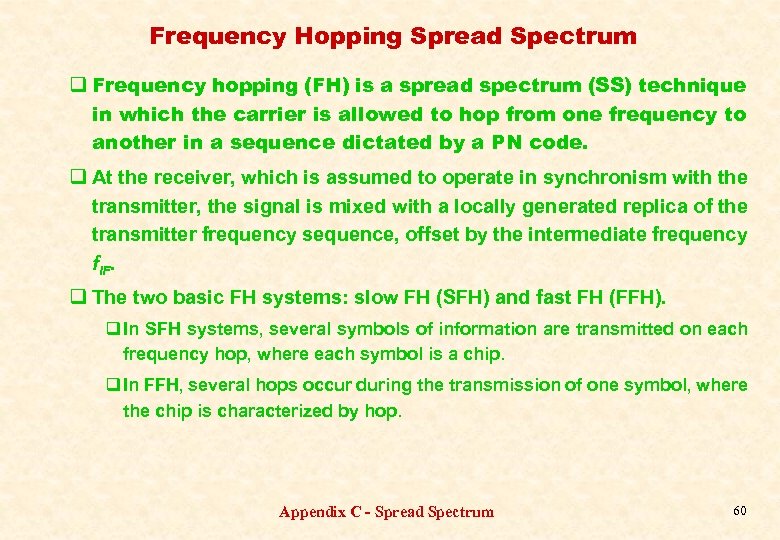 Frequency Hopping Spread Spectrum

❑ Frequency hopping (FH) is a spread spectrum (SS) technique in which the carrier is allowed to hop from one frequency to another in a sequence dictated by a PN code.

❑ At the receiver, which is assumed to operate in synchronism with the transmitter, the signal is mixed with a locally generated replica of the transmitter frequency sequence, offset by the intermediate frequency $f_{IF}$.

❑ The two basic FH systems: slow FH (SFH) and fast FH (FFH).

❑ In SFH systems, several symbols of information are transmitted on each frequency hop, where each symbol is a chip.

❑ In FFH, several hops occur during the transmission of one symbol, where the chip is characterized by hop.

Appendix C - Spread Spectrum

60